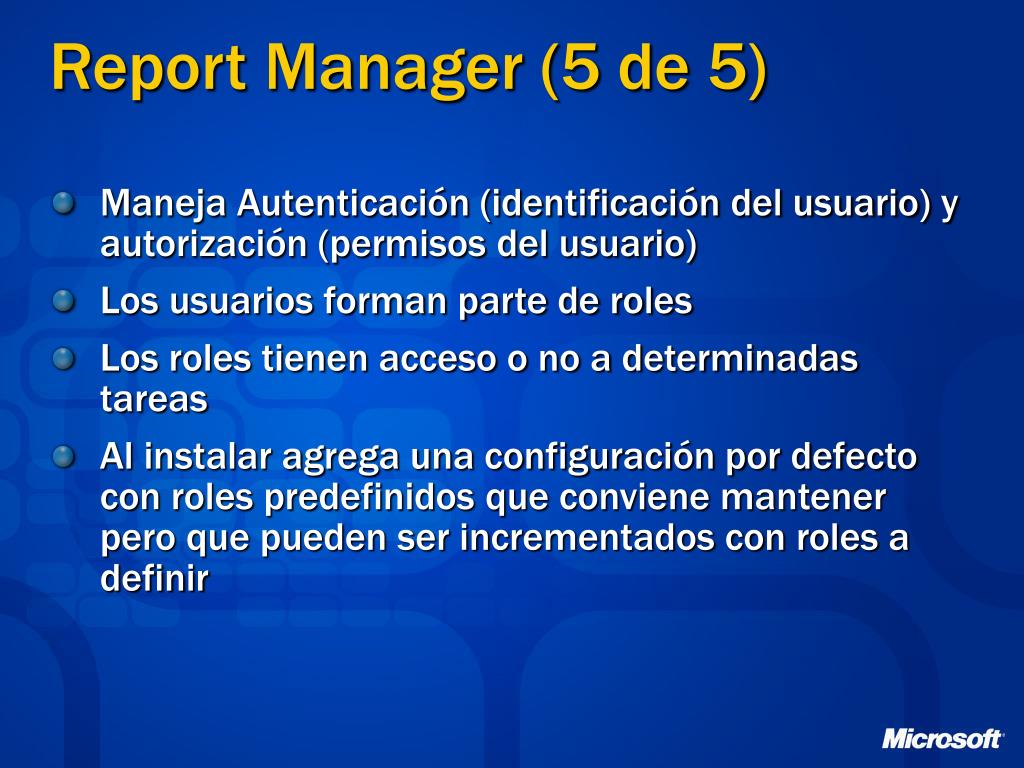 Report Manager (5 de 5)

Maneja Autenticación (identificación del usuario) y autorización (permisos del usuario)

Los usuarios forman parte de roles

Los roles tienen acceso o no a determinadas tareas

Al instalar agrega una configuración por defecto con roles predefinidos que conviene mantener pero que pueden ser incrementados con roles a definir

Microsoft